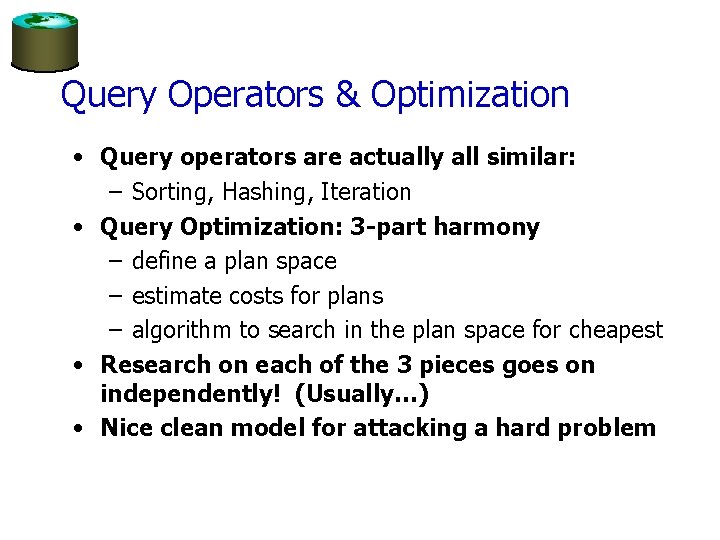 Query Operators & Optimization

• Query operators are actually all similar:
  – Sorting, Hashing, Iteration
• Query Optimization: 3-part harmony
  – define a plan space
  – estimate costs for plans
  – algorithm to search in the plan space for cheapest
• Research on each of the 3 pieces goes on independently! (Usually...)
• Nice clean model for attacking a hard problem